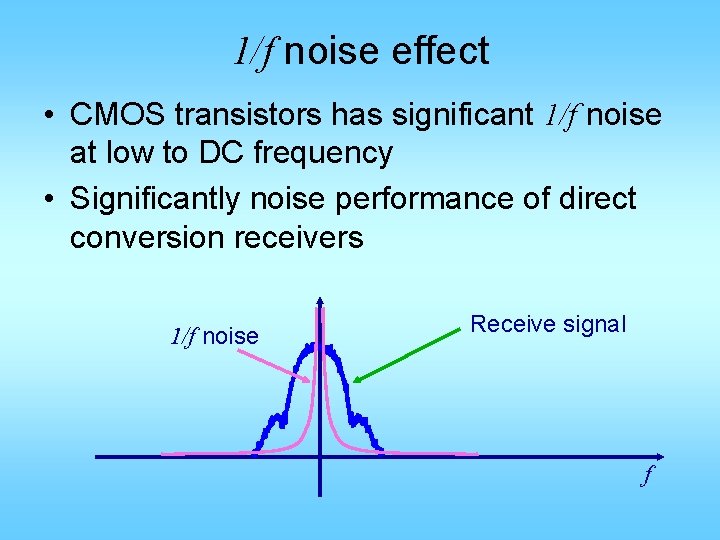 $1/f$ noise effect

• CMOS transistors has significant $1/f$ noise at low to DC frequency

• Significantly noise performance of direct conversion receivers

$1/f$ noise

Receive signal

$f$